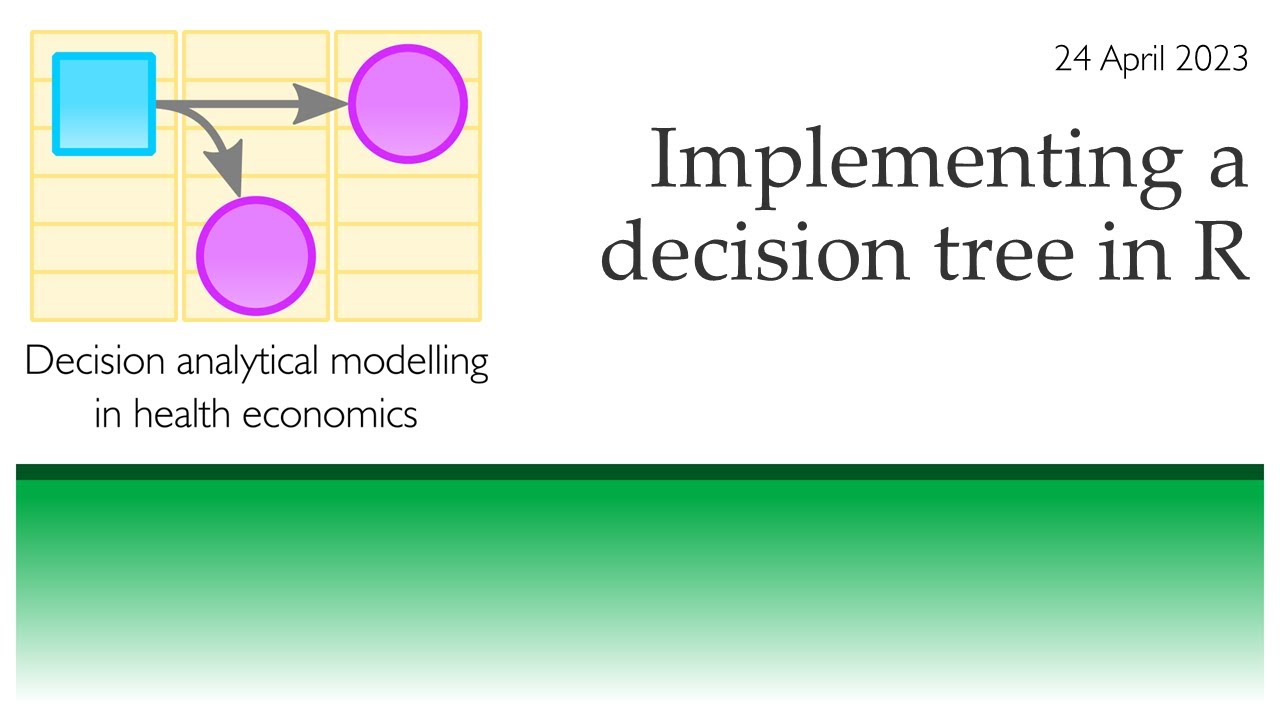 24 April 2023

Implementing a decision tree in R

Decision analytical modelling in health economics